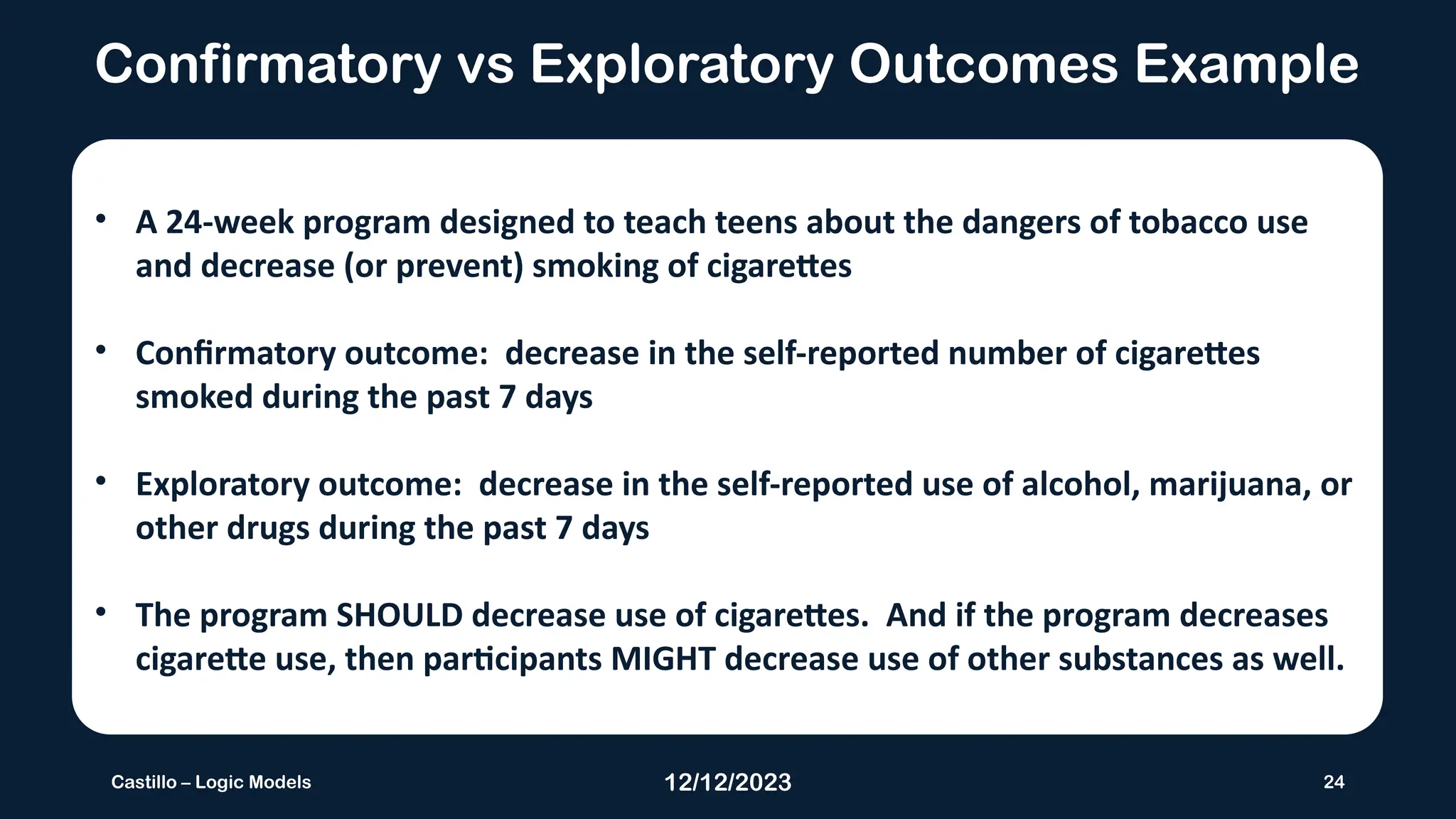 Confirmatory vs Exploratory Outcomes Example

• A 24-week program designed to teach teens about the dangers of tobacco use and decrease (or prevent) smoking of cigarettes

• Confirmatory outcome:  decrease in the self-reported number of cigarettes smoked during the past 7 days

• Exploratory outcome:  decrease in the self-reported use of alcohol, marijuana, or other drugs during the past 7 days

• The program SHOULD decrease use of cigarettes.  And if the program decreases cigarette use, then participants MIGHT decrease use of other substances as well.

Castillo – Logic Models

12/12/2023

24